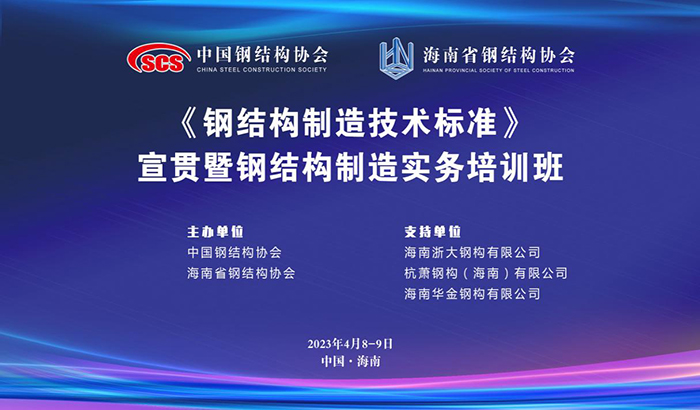 SCS 中国钢结构协会
CHINA STEEL CONSTRUCTION SOCIETY

HN 海南省钢结构协会
HAINAN PROVINCIAL SOCIETY OF STEEL CONSTRUCTION

《钢结构制造技术标准》
宣贯暨钢结构制造实务培训班

主办单位
中国钢结构协会
海南省钢结构协会

支持单位
海南浙大钢构有限公司
杭萧钢构（海南）有限公司
海南华金钢构有限公司

2023年4月8-9日
中国·海南